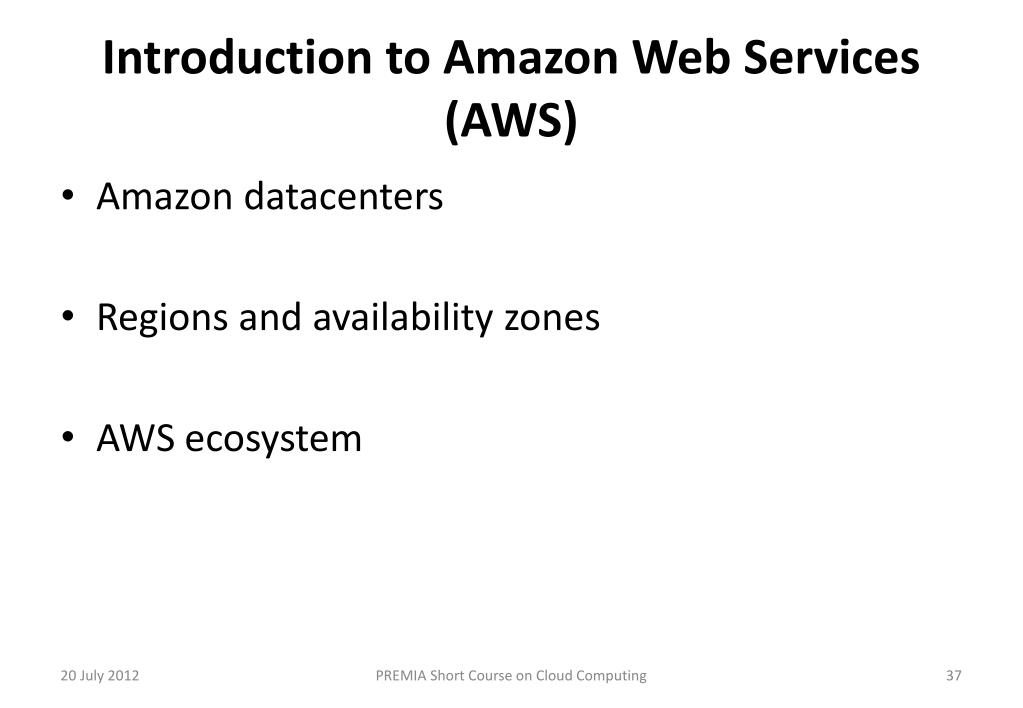 Introduction to Amazon Web Services (AWS)

• Amazon datacenters

• Regions and availability zones

• AWS ecosystem

20 July 2012

PREMIA Short Course on Cloud Computing

37